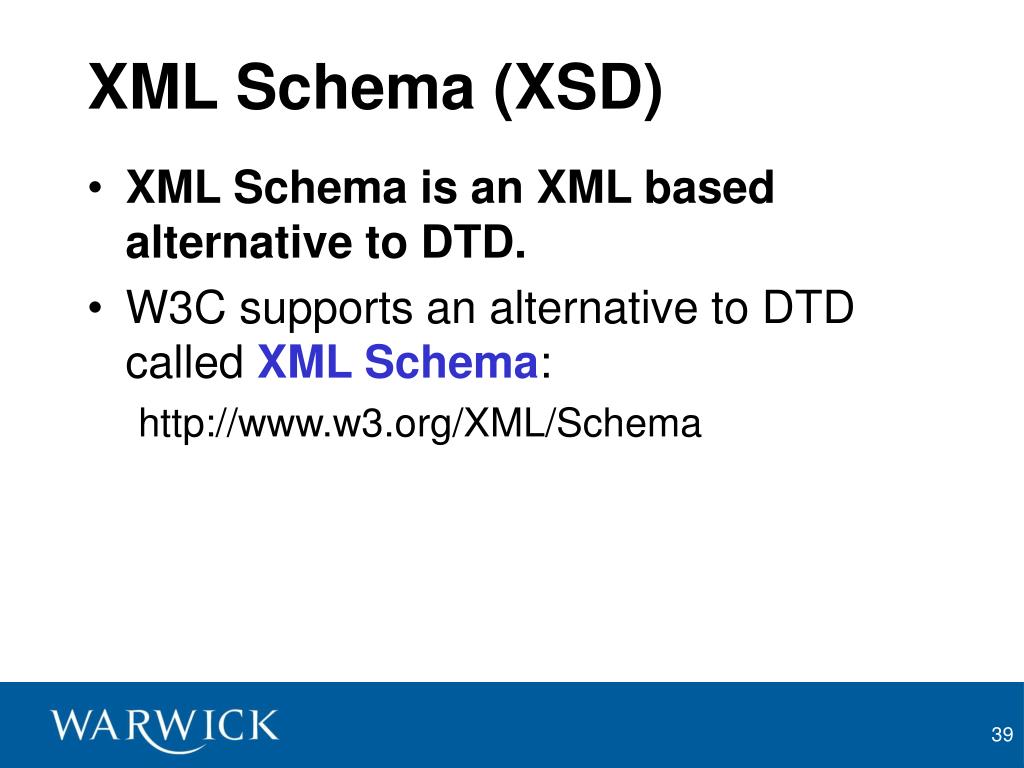 XML Schema (XSD)

• XML Schema is an XML based alternative to DTD.

• W3C supports an alternative to DTD called XML Schema:

http://www.w3.org/XML/Schema

WARWICK

39